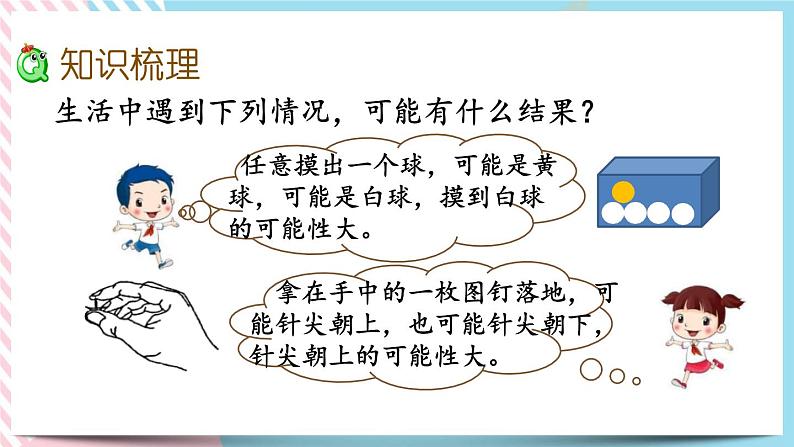 知识梳理

生活中遇到下列情况，可能有什么结果？

任意摸出一个球，可能是黄球，可能是白球，摸到白球的可能性大。

拿在手中的一枚图钉落地，可能针尖朝上，也可能针尖朝下，针尖朝上的可能性大。